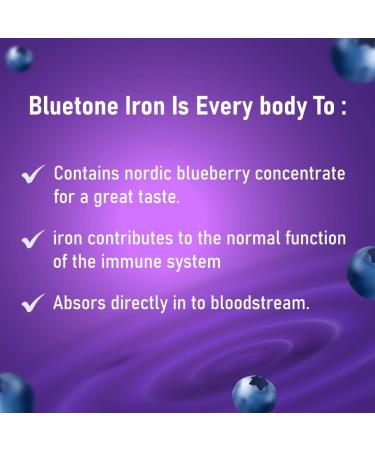 Bluetone Iron Is Every body To :

✓ Contains nordic blueberry concentrate for a great taste.

✓ iron contributes to the normal function of the immune system

✓ Absors directly in to bloodstream.